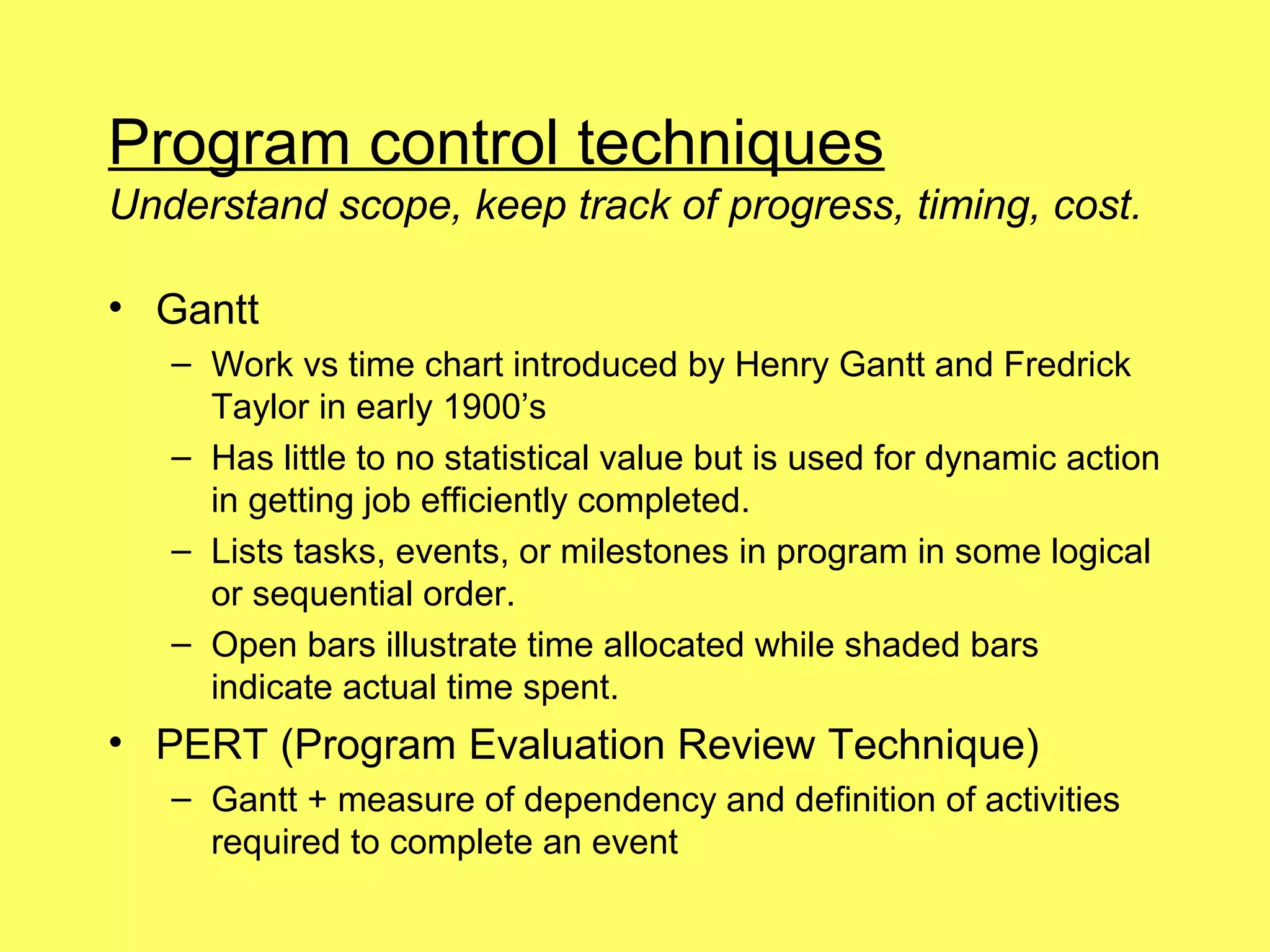 Program control techniques
Understand scope, keep track of progress, timing, cost.

• Gantt
  – Work vs time chart introduced by Henry Gantt and Fredrick Taylor in early 1900’s
  – Has little to no statistical value but is used for dynamic action in getting job efficiently completed.
  – Lists tasks, events, or milestones in program in some logical or sequential order.
  – Open bars illustrate time allocated while shaded bars indicate actual time spent.
• PERT (Program Evaluation Review Technique)
  – Gantt + measure of dependency and definition of activities required to complete an event